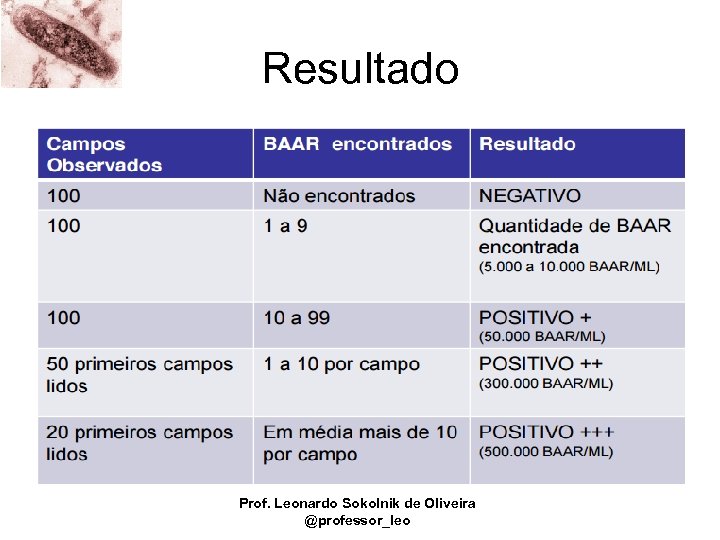 Resultado

| Campos Observados | BAAR encontrados | Resultado |
|---|---|---|
| 100 | Não encontrados | NEGATIVO |
| 100 | 1 a 9 | Quantidade de BAAR encontrada (5.000 a 10.000 BAAR/ML) |
| 100 | 10 a 99 | POSITIVO + (50.000 BAAR/ML) |
| 50 primeiros campos lidos | 1 a 10 por campo | POSITIVO ++ (300.000 BAAR/ML) |
| 20 primeiros campos lidos | Em média mais de 10 por campo | POSITIVO +++ (500.000 BAAR/ML) |

Prof. Leonardo Sokolnik de Oliveira
@professor_leo